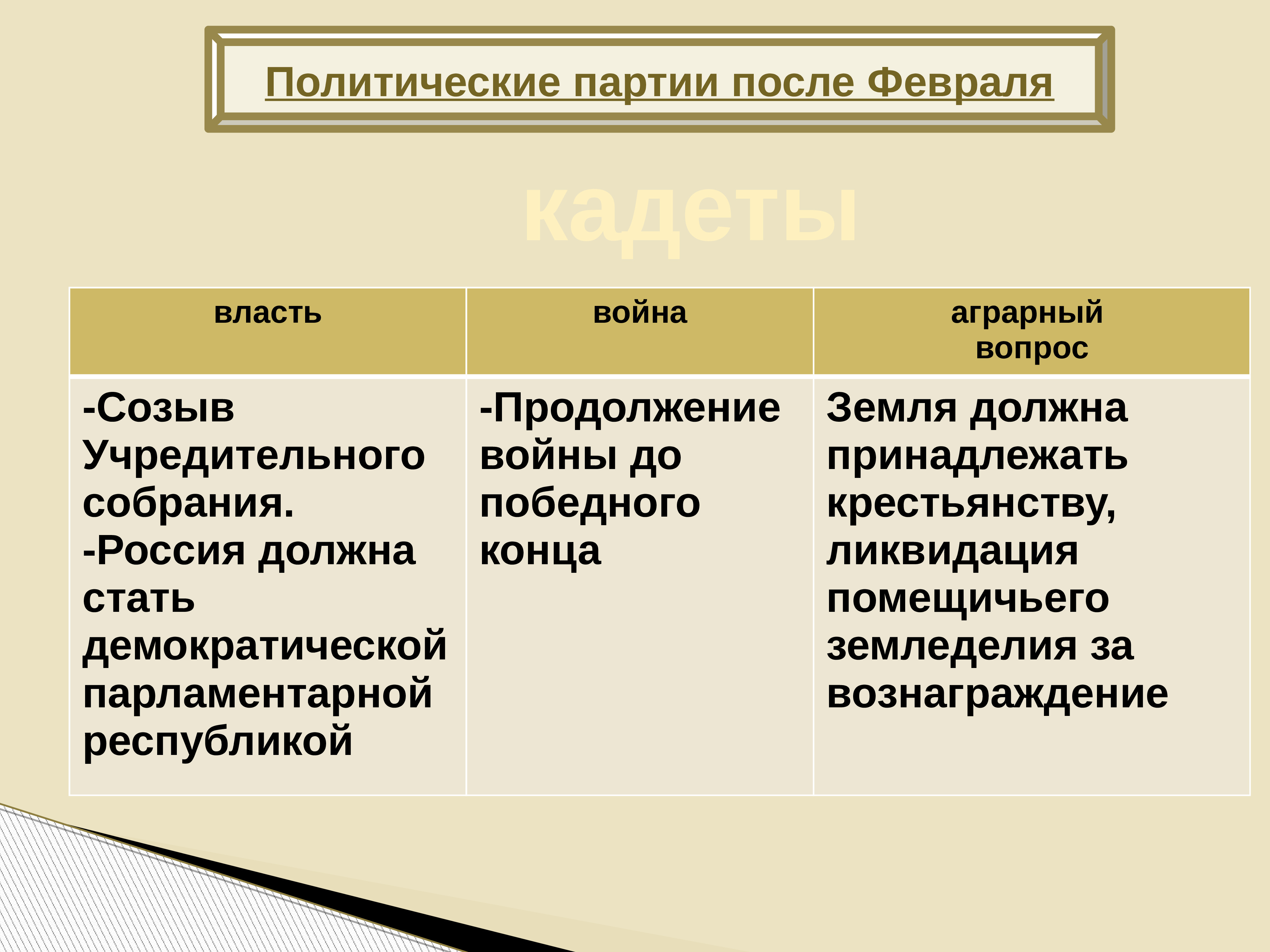 Политические партии после Февраля

кадеты

| власть | война | аграрный вопрос |
|---|---|---|
| -Созыв Учредительного собрания. -Россия должна стать демократической парламентарной республикой | -Продолжение войны до победного конца | Земля должна принадлежать крестьянству, ликвидация помещичьего земледелия за вознаграждение |